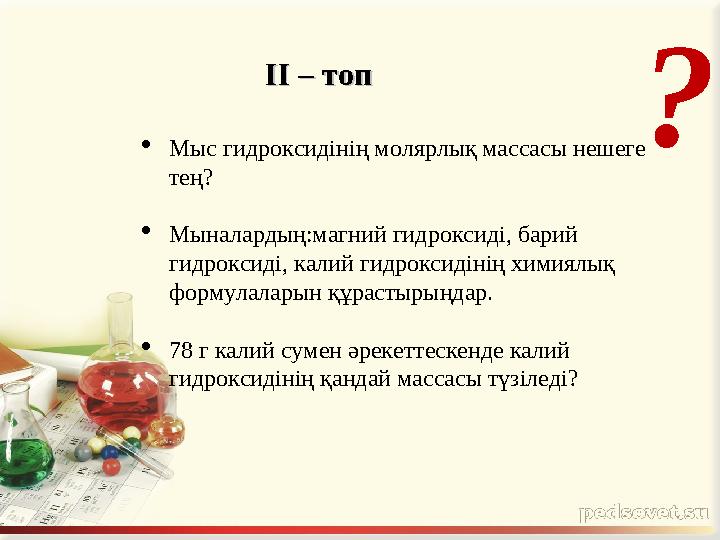 II – топ

?

• Мыс гидроксидінің молярлық массасы нешеге тең?

• Мыналардың:магний гидроксиді, барий гидроксиді, калий гидроксидінің химиялық формулаларын құрастырыңдар.

• 78 г калий сумен әрекеттескенде калий гидроксидінің қандай массасы түзіледі?

pedsovet.su